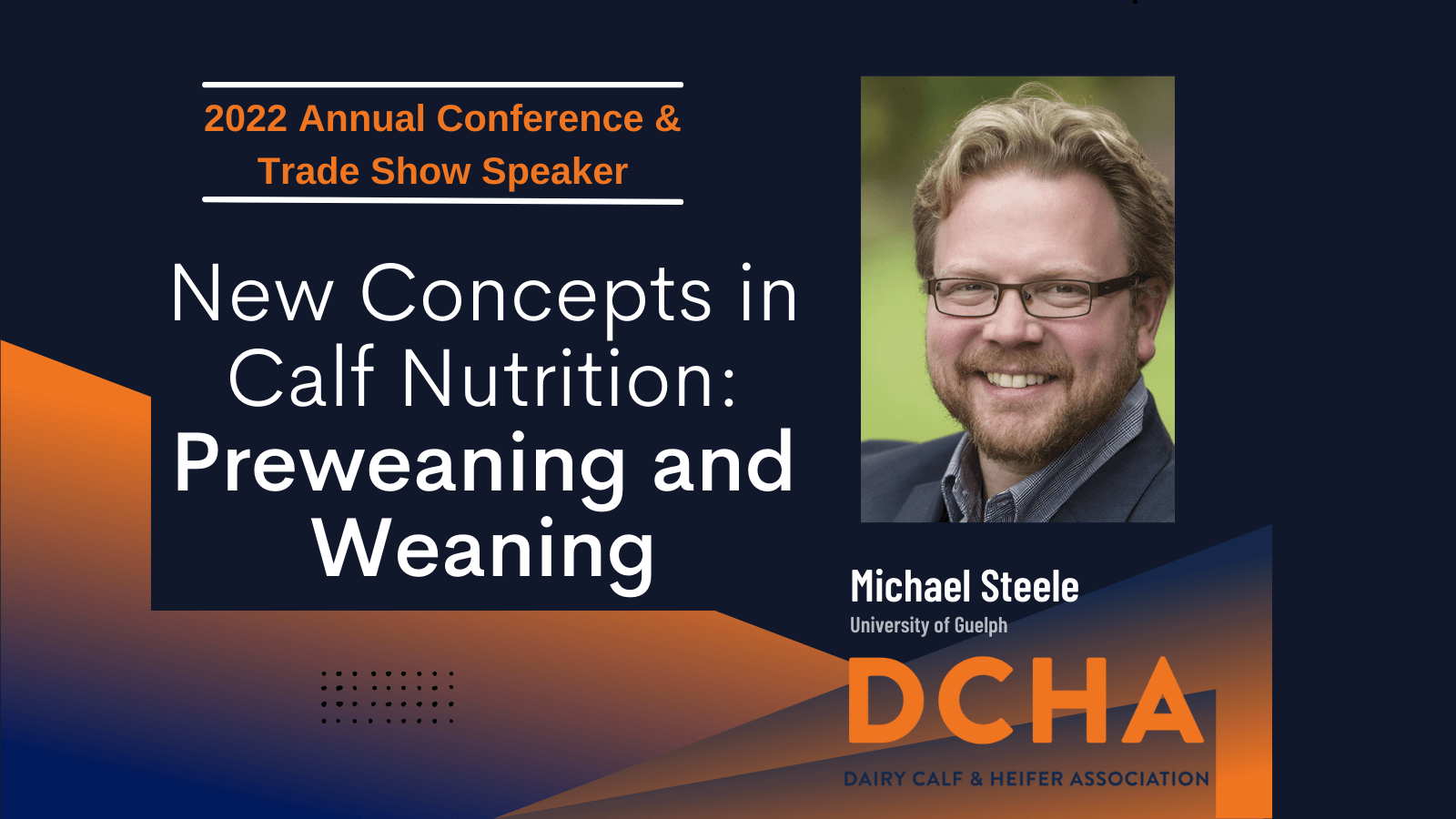 2022 Annual Conference & Trade Show Speaker

New Concepts in Calf Nutrition: Preweaning and Weaning

Michael Steele
University of Guelph

DCHA
DAIRY CALF & HEIFER ASSOCIATION